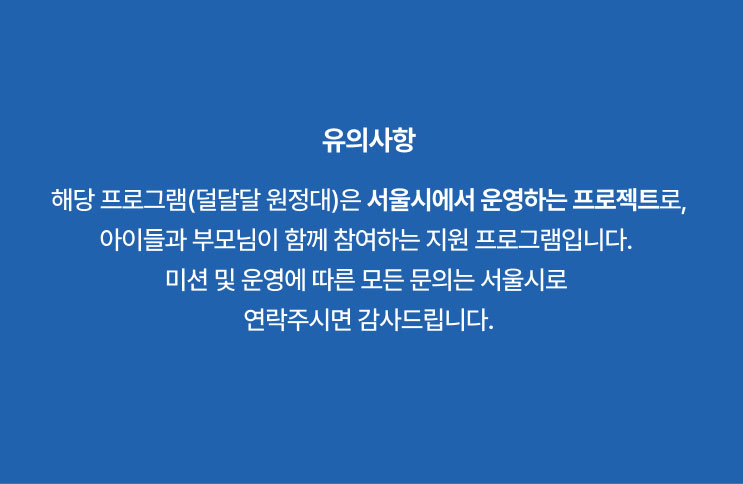 유의사항

해당 프로그램(덜달달 원정대)은 서울시에서 운영하는 프로젝트로, 아이들과 부모님이 함께 참여하는 지원 프로그램입니다. 미션 및 운영에 따른 모든 문의는 서울시로 연락주시면 감사드립니다.